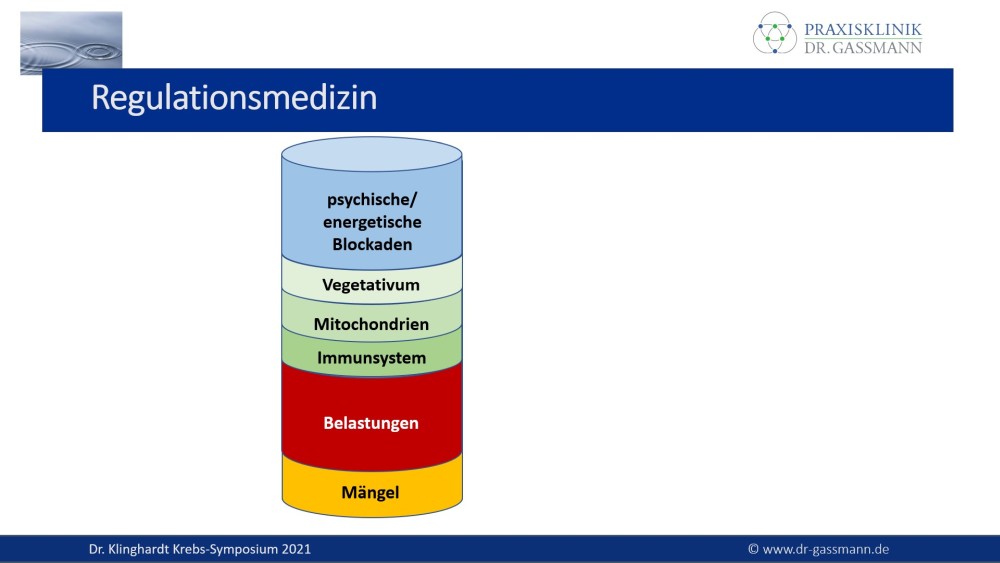 PRAXISKLINIK
DR. GASSMANN

Regulationsmedizin

psychische/ energetische Blockaden

Vegetativum

Mitochondrien

Immunsystem

Belastungen

Mängel

Dr. Klinghardt Krebs-Symposium 2021

© www.dr-gassmann.de